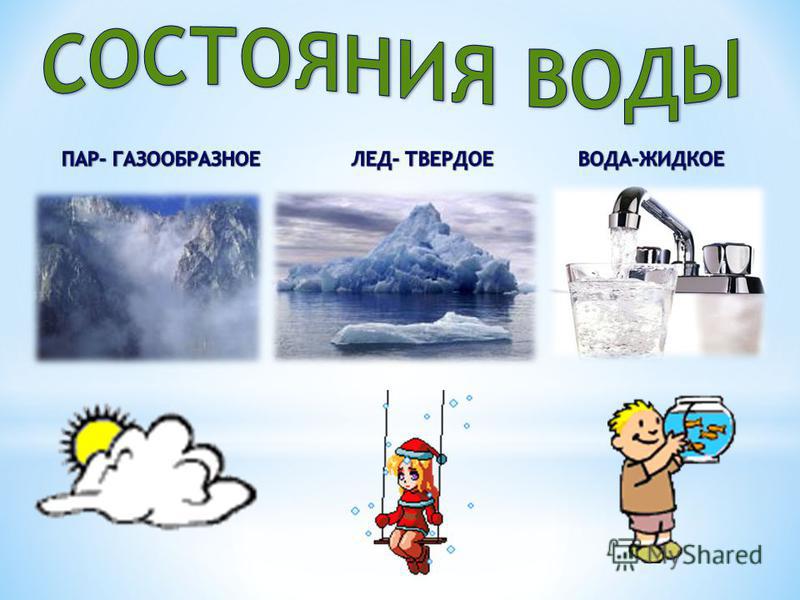 СОСТОЯНИЯ ВОДЫ

ПАР- ГАЗООБРАЗНОЕ

ЛЕД- ТВЕРДОЕ

ВОДА-ЖИДКОЕ

MyShared